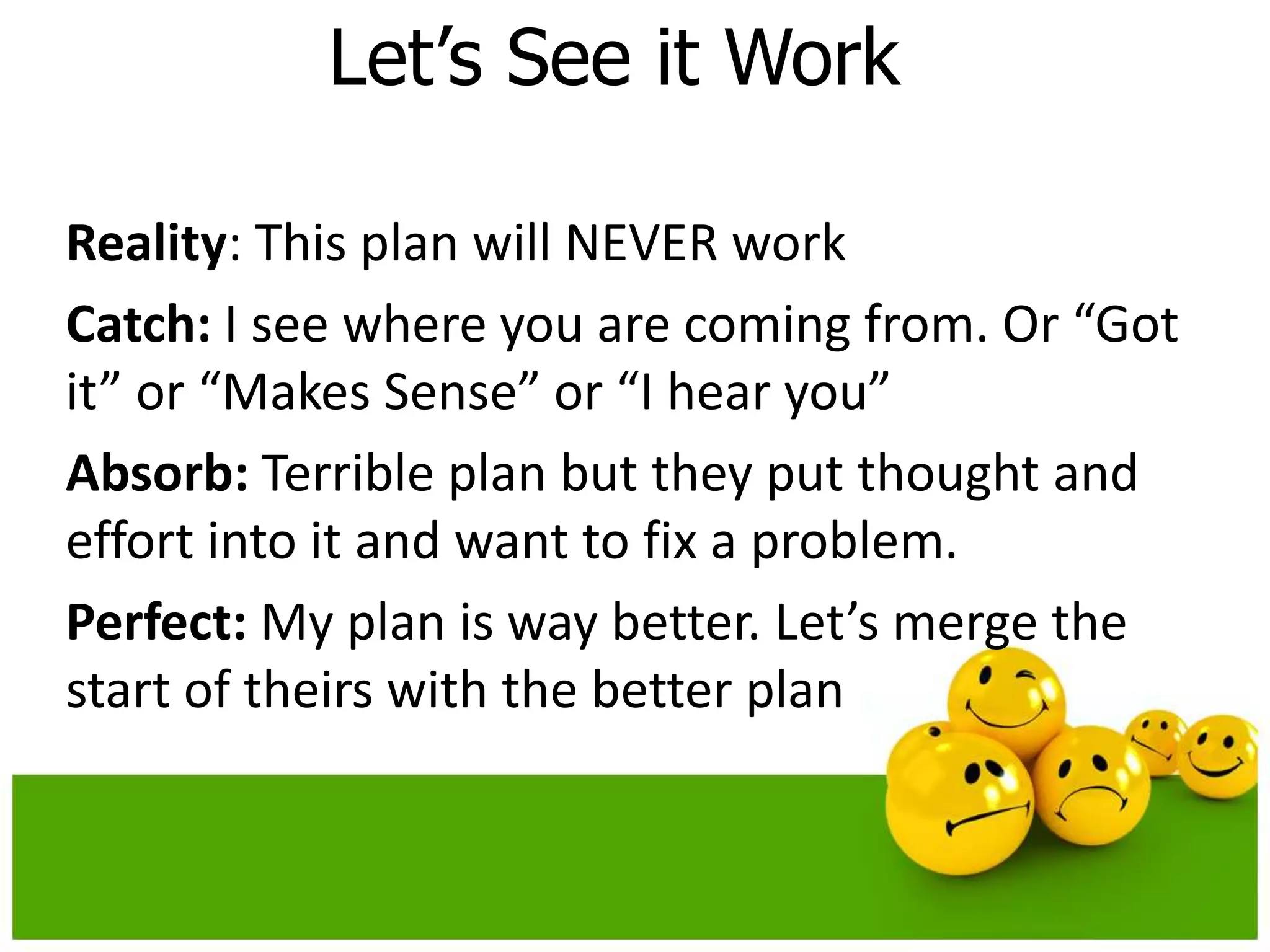 Let’s See it Work

Reality: This plan will NEVER work

Catch: I see where you are coming from. Or “Got it” or “Makes Sense” or “I hear you”

Absorb: Terrible plan but they put thought and effort into it and want to fix a problem.

Perfect: My plan is way better. Let’s merge the start of theirs with the better plan